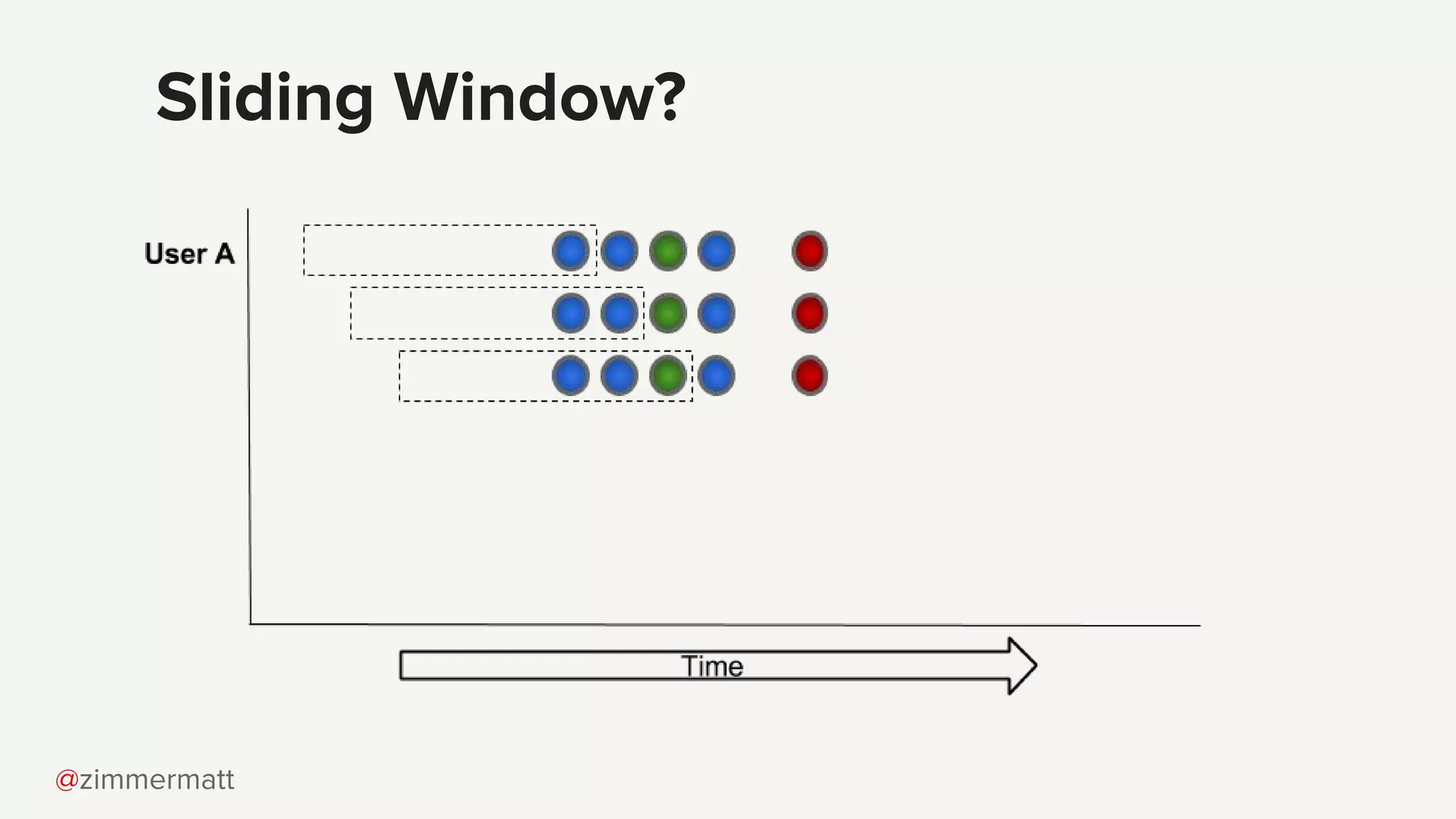 Sliding Window?

User A

Time

@zimmermatt